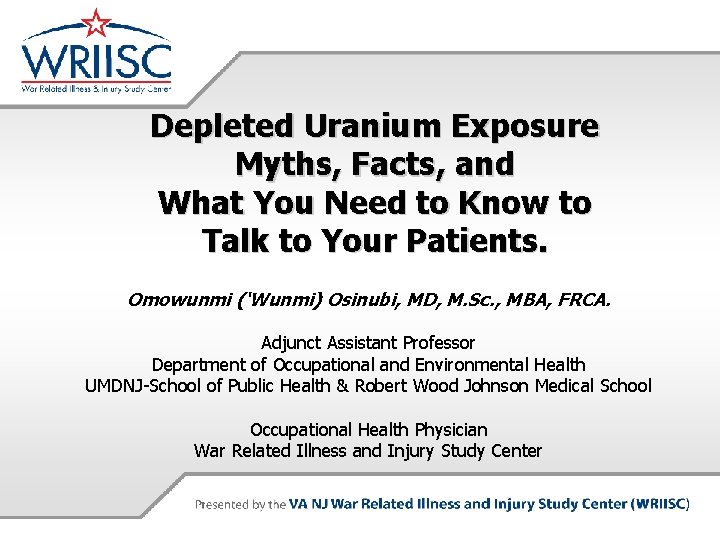 WRIISC
War Related Illness & Injury Study Center

Depleted Uranium Exposure Myths, Facts, and What You Need to Know to Talk to Your Patients.

Omowunmi ('Wunmi) Osinubi, MD, M.Sc., MBA, FRCA.

Adjunct Assistant Professor
Department of Occupational and Environmental Health
UMDNJ-School of Public Health & Robert Wood Johnson Medical School

Occupational Health Physician
War Related Illness and Injury Study Center

Presented by the VA NJ War Related Illness and Injury Study Center (WRIISC)